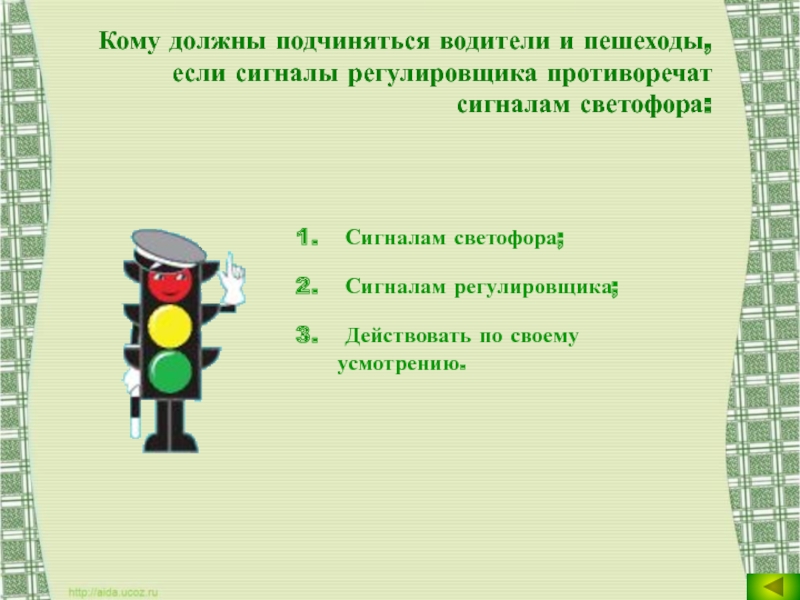 Кому должны подчиняться водители и пешеходы, если сигналы регулировщика противоречат сигналам светофора:

1. Сигналам светофора;

2. Сигналам регулировщика;

3. Действовать по своему усмотрению.

http://aida.ucoz.ru